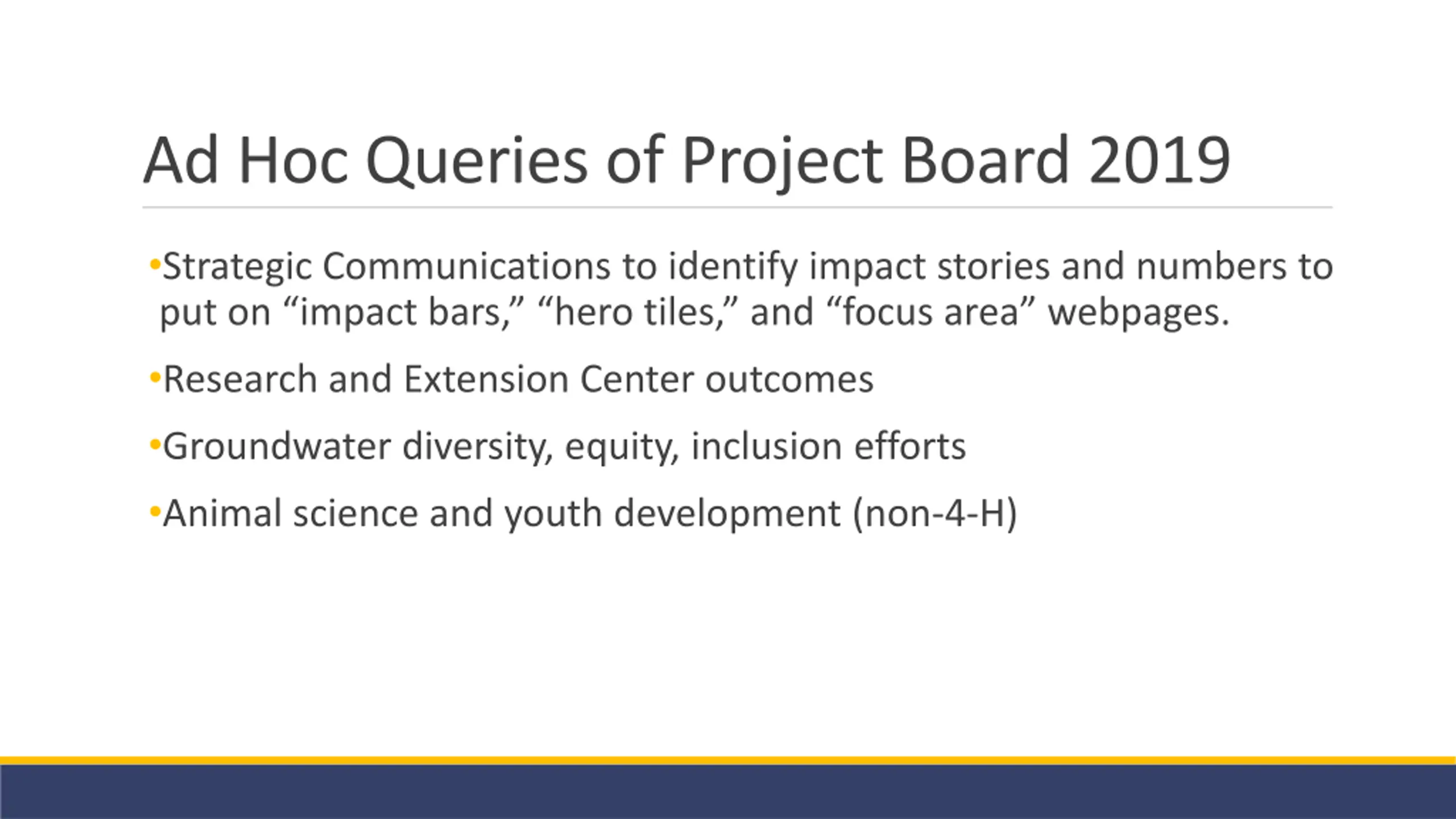 Ad Hoc Queries of Project Board 2019

•Strategic Communications to identify impact stories and numbers to put on “impact bars,” “hero tiles,” and “focus area” webpages.

•Research and Extension Center outcomes

•Groundwater diversity, equity, inclusion efforts

•Animal science and youth development (non-4-H)